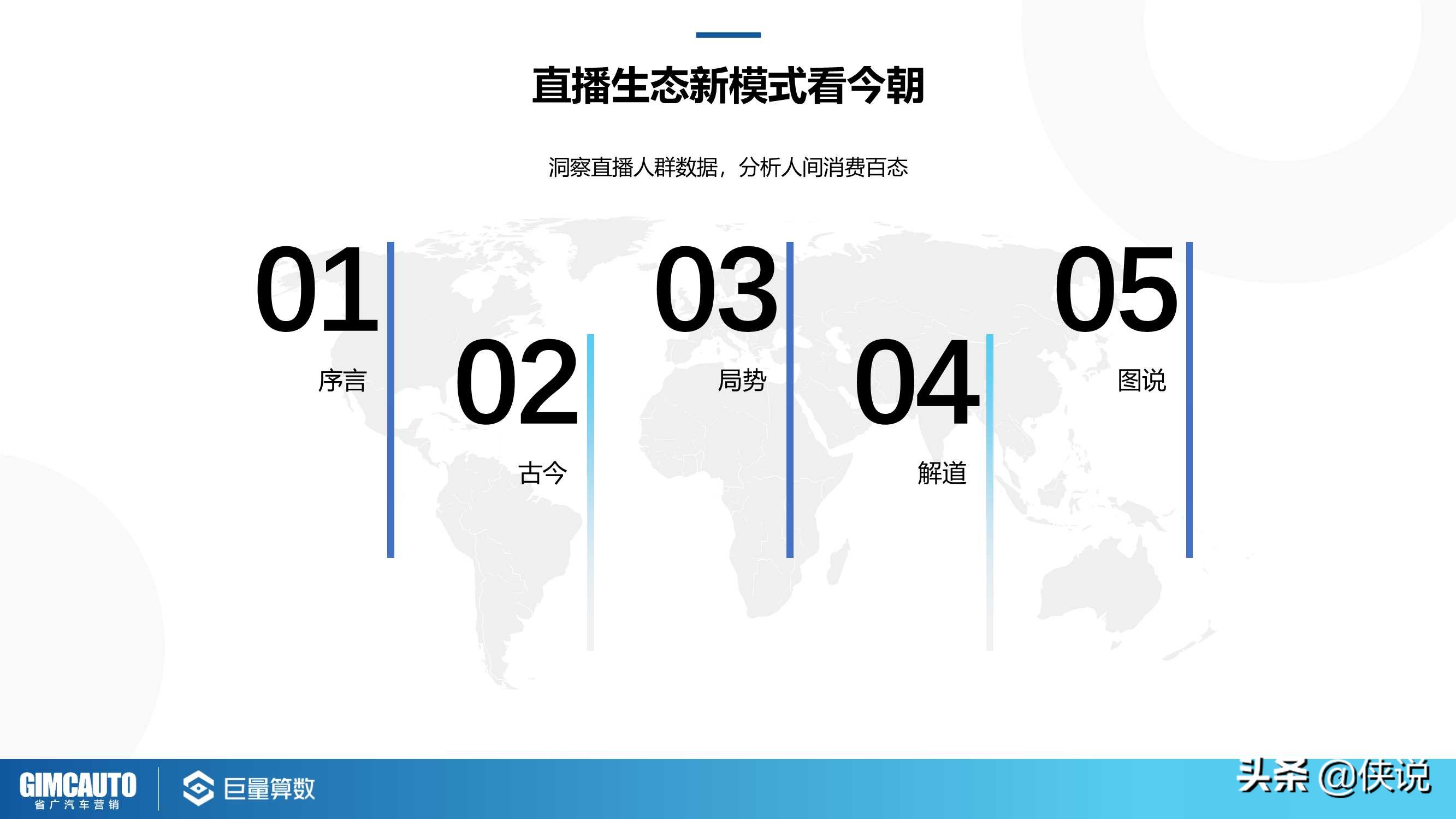 直播生态新模式看今朝

洞察直播人群数据，分析人间消费百态

01
序言

02
古今

03
局势

04
解道

05
图说

GIMCAUTO
省广汽车营销

巨量算数

头条 @侠说